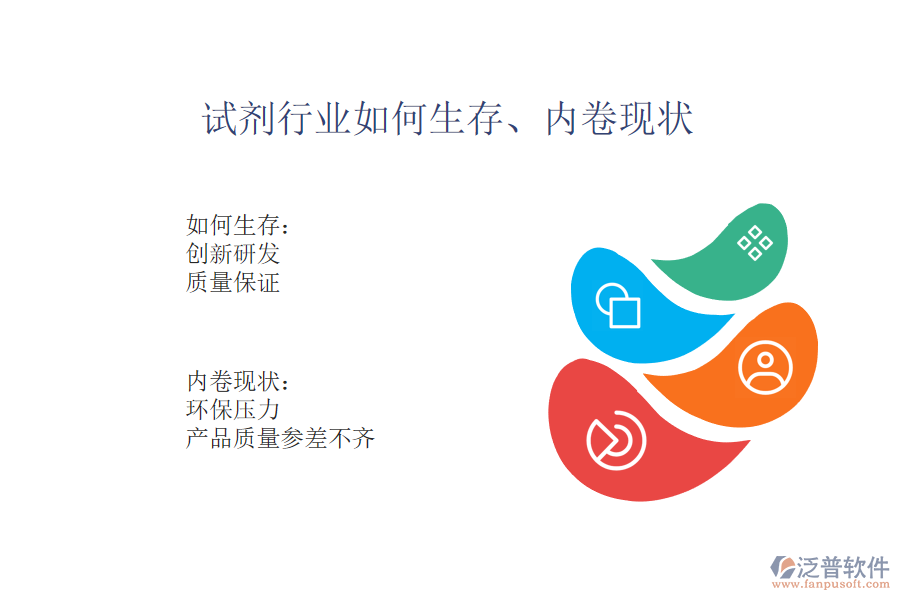 试剂行业如何生存、内卷现状

如何生存：
创新研发
质量保证

内卷现状：
环保压力
产品质量参差不齐

泛普软件
www.fanpusoft.com